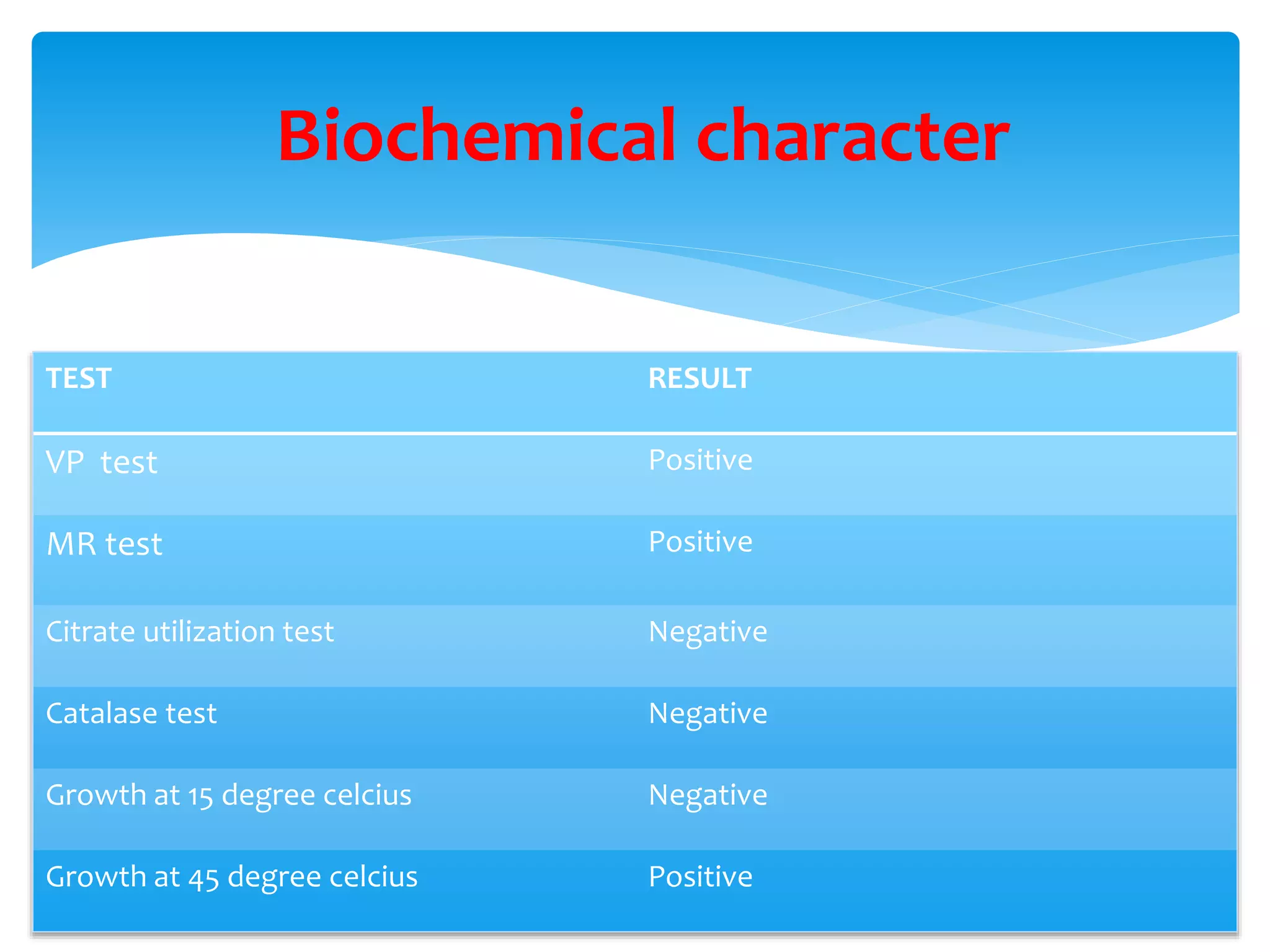 Biochemical character

| TEST | RESULT |
|---|---|
| VP test | Positive |
| MR test | Positive |
| Citrate utilization test | Negative |
| Catalase test | Negative |
| Growth at 15 degree celcius | Negative |
| Growth at 45 degree celcius | Positive |